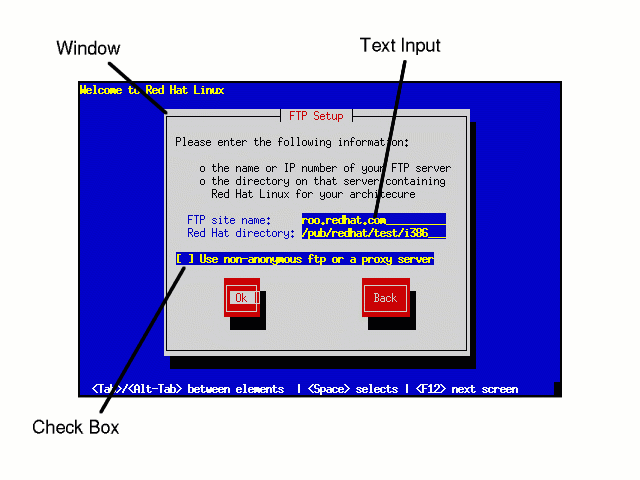 Window

Text Input

Welcome to Red Hat Linux

FTP Setup

Please enter the following information:

o the name or IP number of your FTP server
o the directory on that server containing
Red Hat Linux for your architecure

FTP site name: roo.redhat.com
Red Hat directory: /pub/redhat/test/i386

[ ] Use non-anonymous ftp or a proxy server

Ok

Back

<Tab>/<Alt-Tab> between elements | <Space> selects | <F12> next screen

Check Box